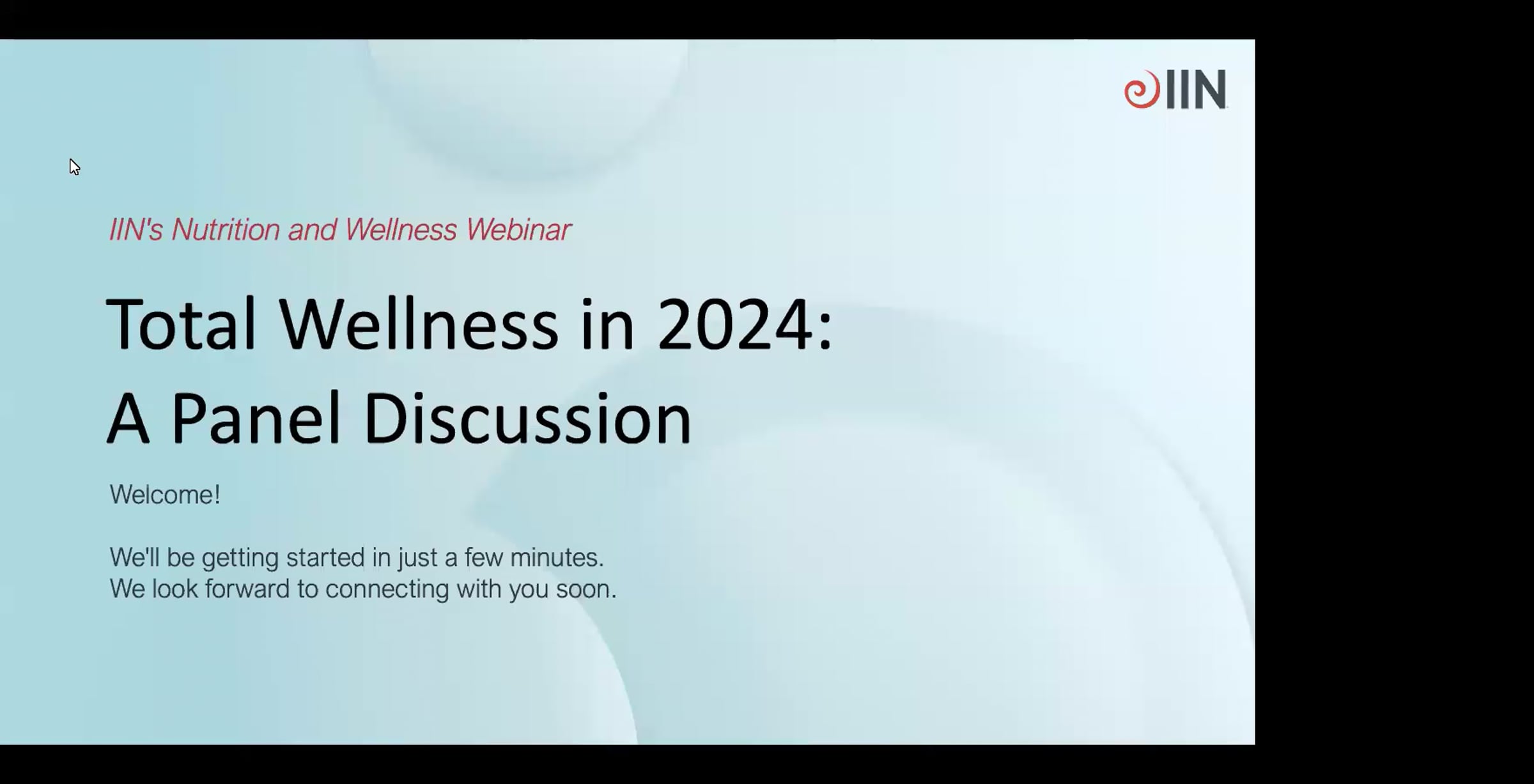 IIN

IIN's Nutrition and Wellness Webinar

Total Wellness in 2024:
A Panel Discussion

Welcome!

We'll be getting started in just a few minutes.
We look forward to connecting with you soon.